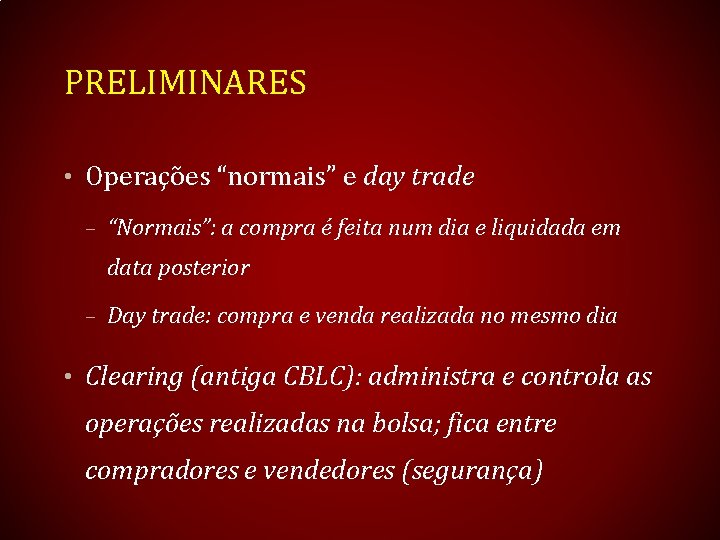 PRELIMINARES

• Operações “normais” e day trade

– “Normais”: a compra é feita num dia e liquidada em data posterior

– Day trade: compra e venda realizada no mesmo dia

• Clearing (antiga CBLC): administra e controla as operações realizadas na bolsa; fica entre compradores e vendedores (segurança)